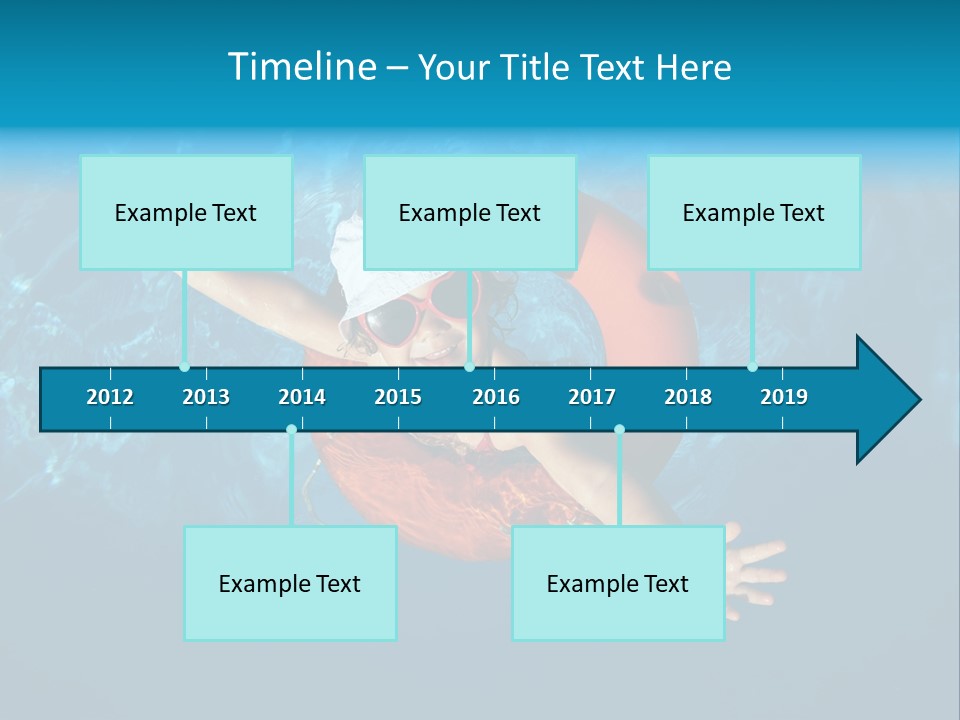 Timeline – Your Title Text Here

Example Text

Example Text

Example Text

2012 2013 2014 2015 2016 2017 2018 2019

Example Text

Example Text